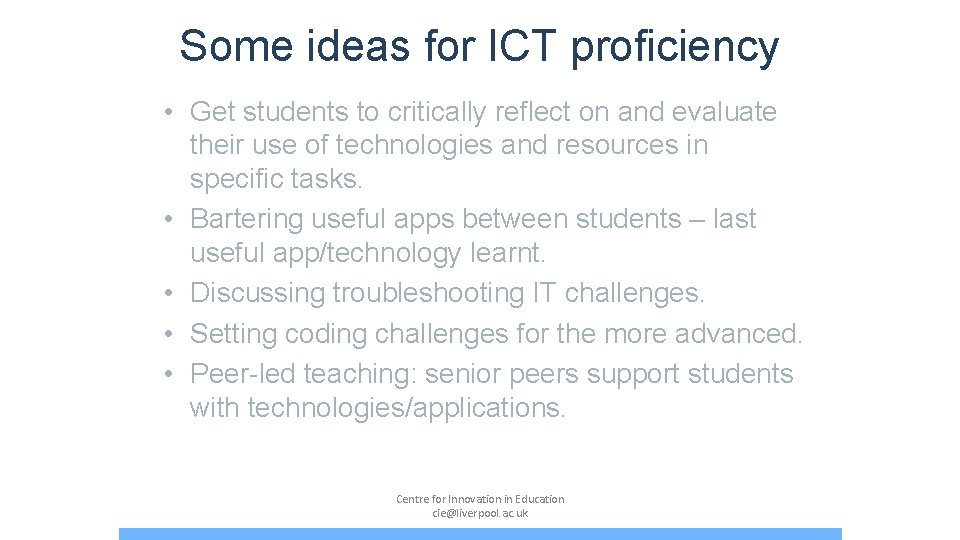 Some ideas for ICT proficiency

• Get students to critically reflect on and evaluate their use of technologies and resources in specific tasks.
• Bartering useful apps between students – last useful app/technology learnt.
• Discussing troubleshooting IT challenges.
• Setting coding challenges for the more advanced.
• Peer-led teaching: senior peers support students with technologies/applications.

Centre for Innovation in Education
cie@liverpool.ac.uk